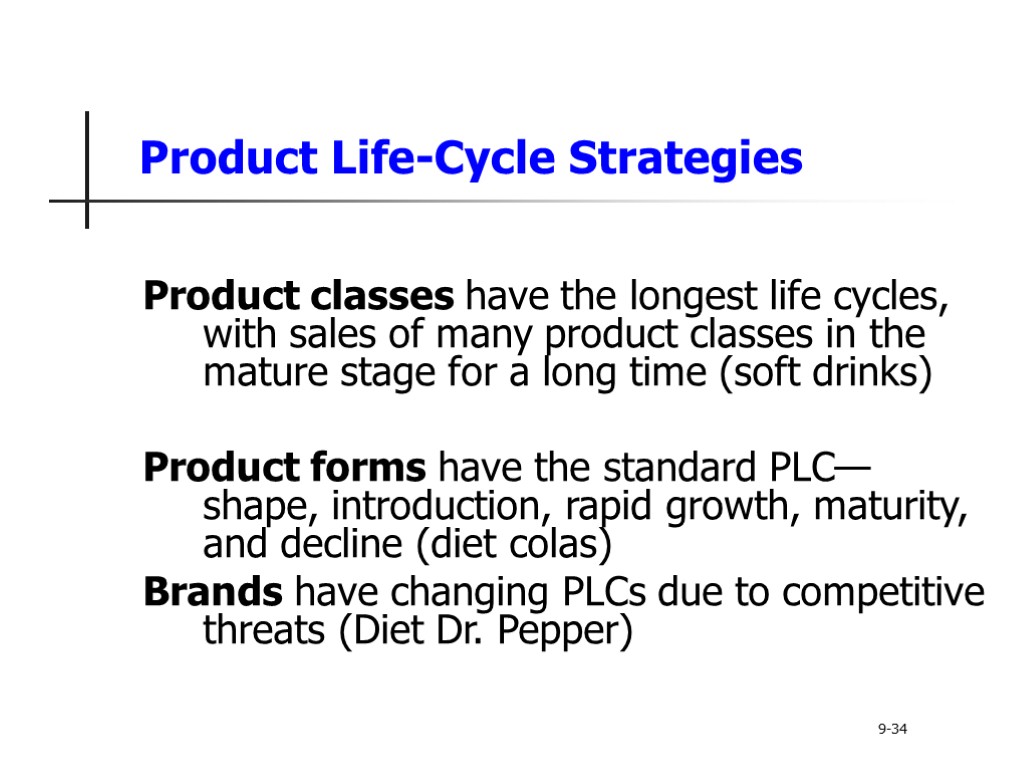 Product Life-Cycle Strategies

Product classes have the longest life cycles, with sales of many product classes in the mature stage for a long time (soft drinks)

Product forms have the standard PLC—shape, introduction, rapid growth, maturity, and decline (diet colas)

Brands have changing PLCs due to competitive threats (Diet Dr. Pepper)

9-34